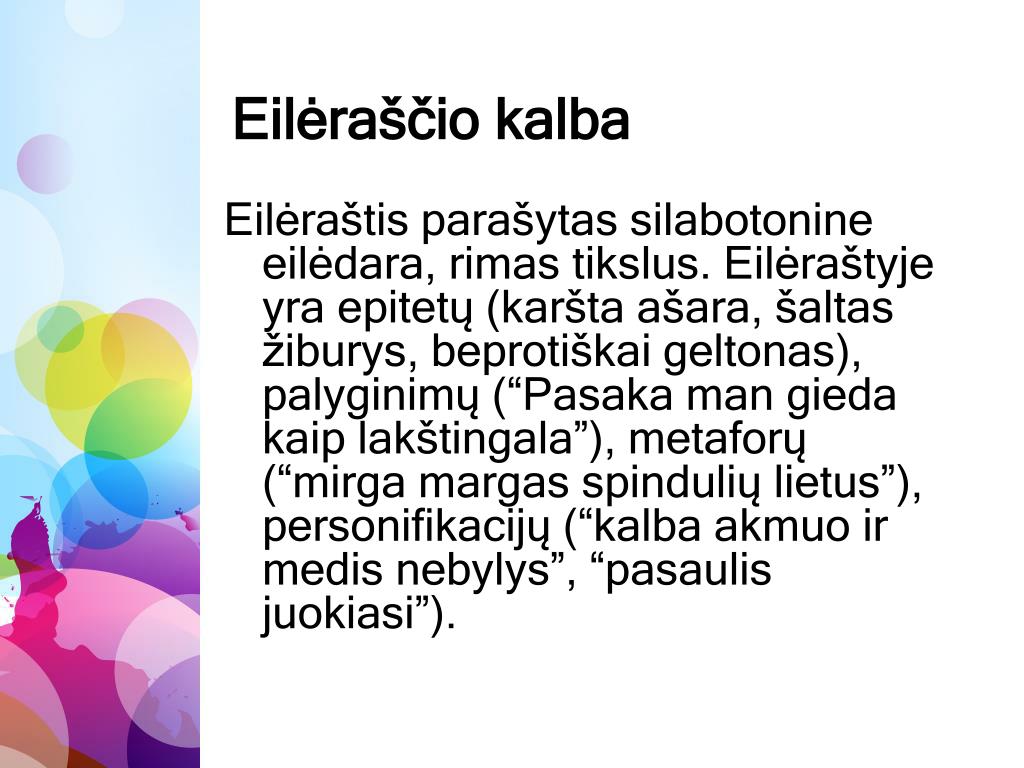 Eilėraščio kalba

Eilėraštis parašytas silabotonine eilėdara, rimas tikslus. Eilėraštyje yra epitetų (karšta ašara, šaltas žiburys, beprotiškai geltonas), palyginimų (“Pasaka man gieda kaip lakštingala”), metaforų (“mirga margas spindulių lietus”), personifikacijų (“kalba akmuo ir medis nebylys”, “pasaulis juokiasi”).